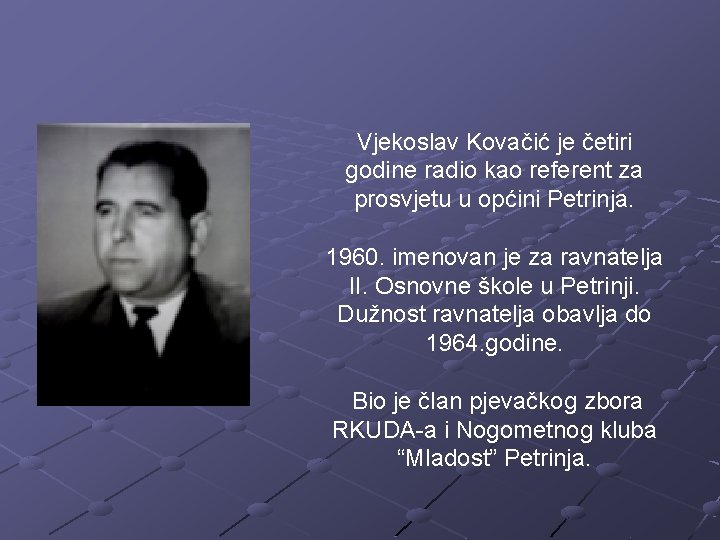 Vjekoslav Kovačić je četiri godine radio kao referent za prosvjetu u općini Petrinja.

1960. imenovan je za ravnatelja II. Osnovne škole u Petrinji. Dužnost ravnatelja obavlja do 1964.godine.

Bio je član pjevačkog zbora RKUDA-a i Nogometnog kluba “Mladost” Petrinja.